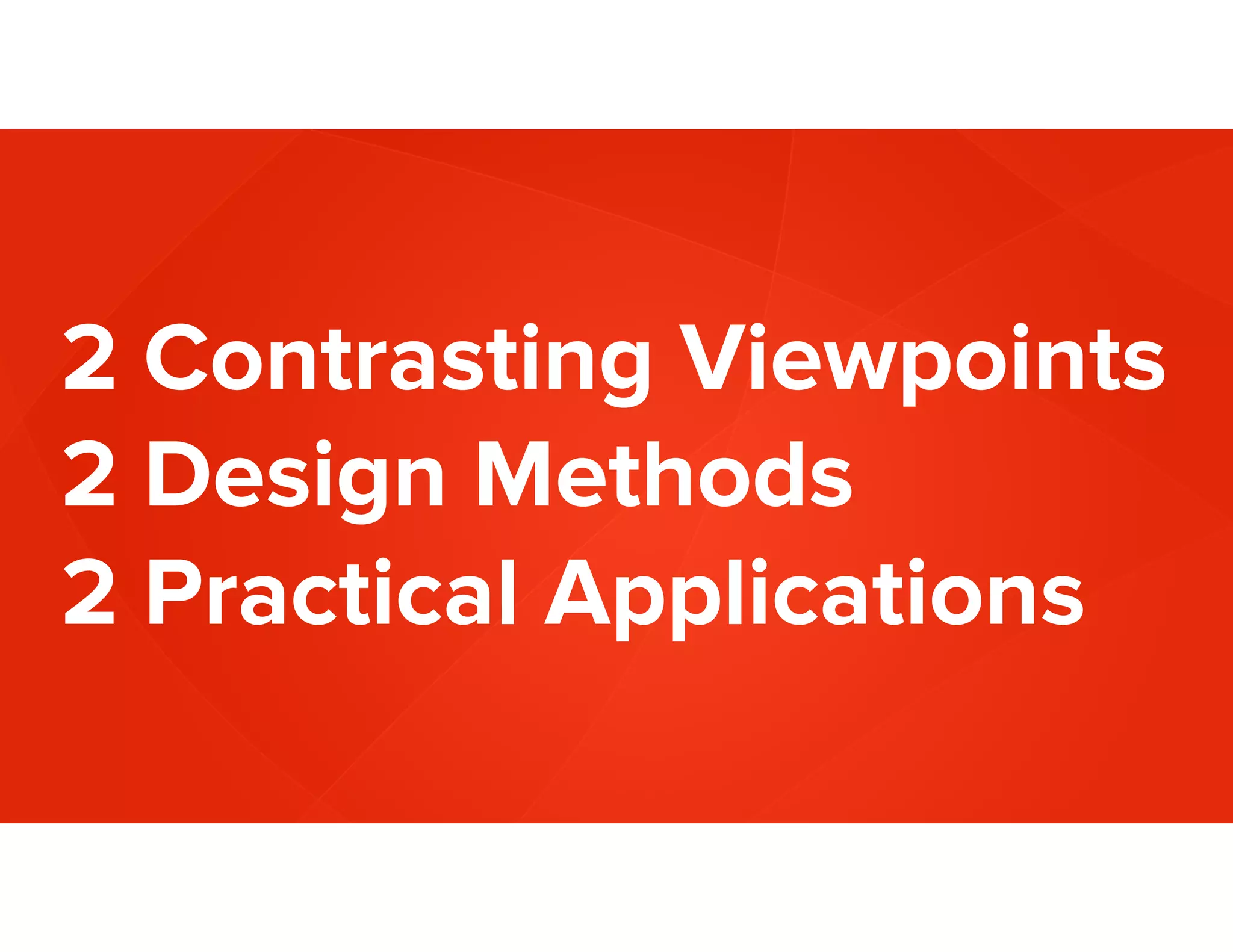 2 Contrasting Viewpoints
2 Design Methods
2 Practical Applications